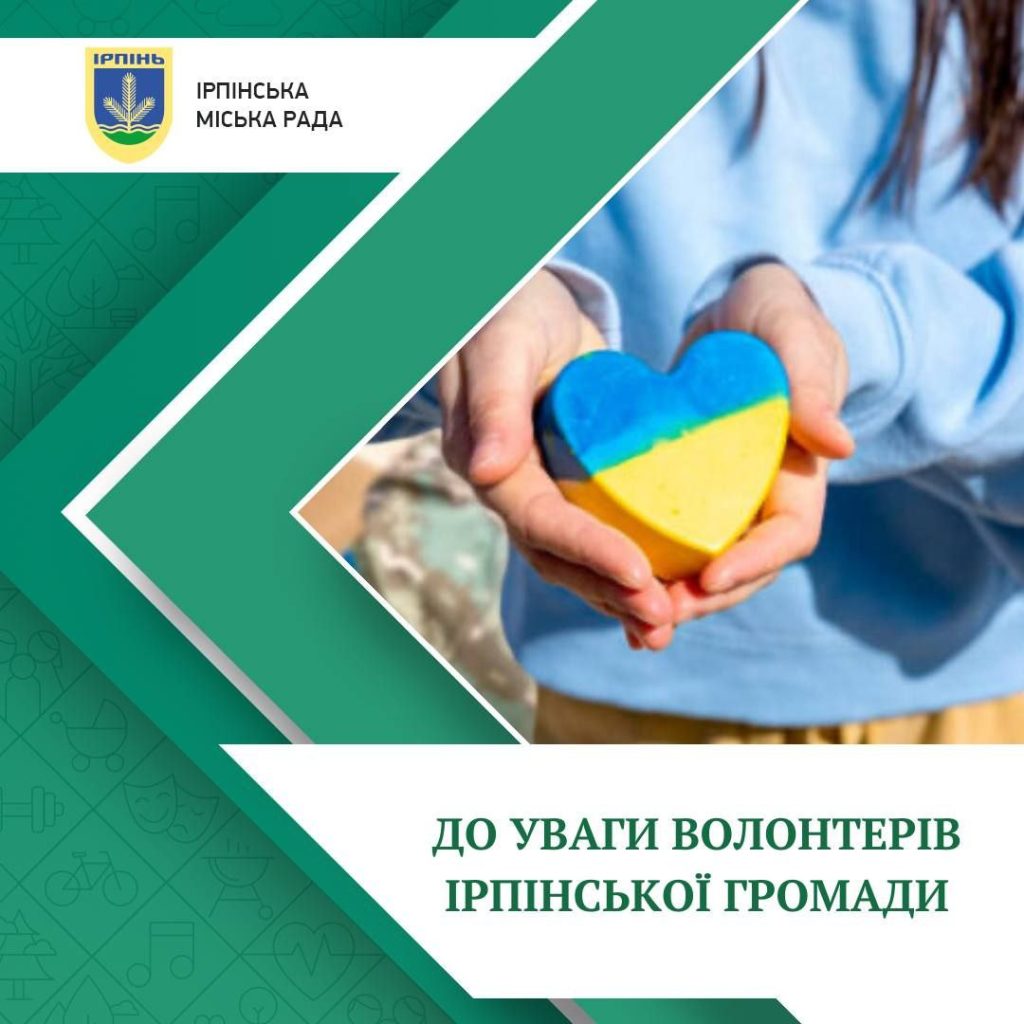 ІРПІНЬ

ІРПІНСЬКА
МІСЬКА РАДА

ДО УВАГИ ВОЛОНТЕРІВ
ІРПІНСЬКОЇ ГРОМАДИ